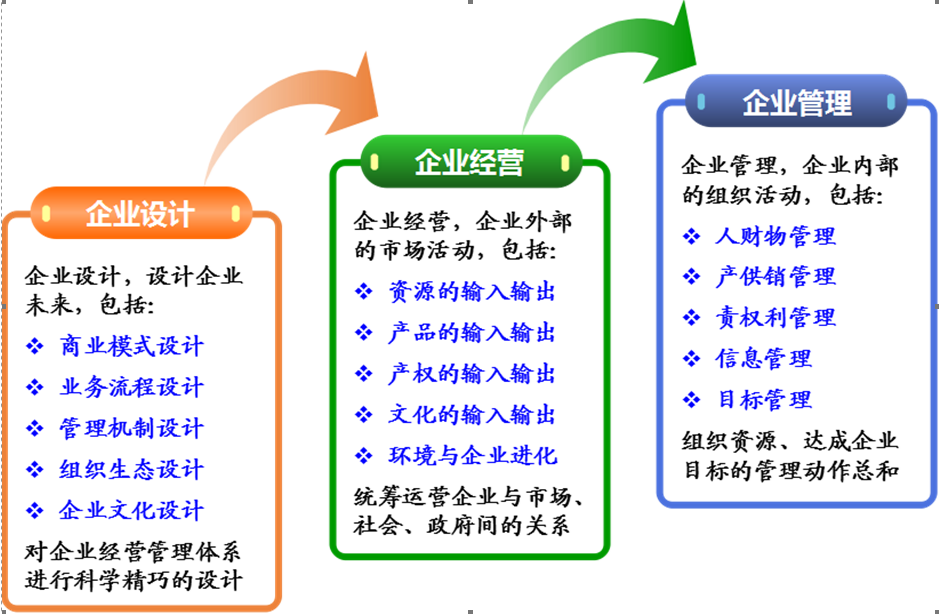 企业设计

企业设计，设计企业未来，包括：

❖ 商业模式设计
❖ 业务流程设计
❖ 管理机制设计
❖ 组织生态设计
❖ 企业文化设计

对企业经营管理体系进行科学精巧的设计

企业经营

企业经营，企业外部的市场活动，包括：

❖ 资源的输入输出
❖ 产品的输入输出
❖ 产权的输入输出
❖ 文化的输入输出
❖ 环境与企业进化

统筹运营企业与市场、社会、政府间的关系

企业管理

企业管理，企业内部的组织活动，包括：

❖ 人财物管理
❖ 产供销管理
❖ 责权利管理
❖ 信息管理
❖ 目标管理

组织资源、达成企业目标的管理动作总和